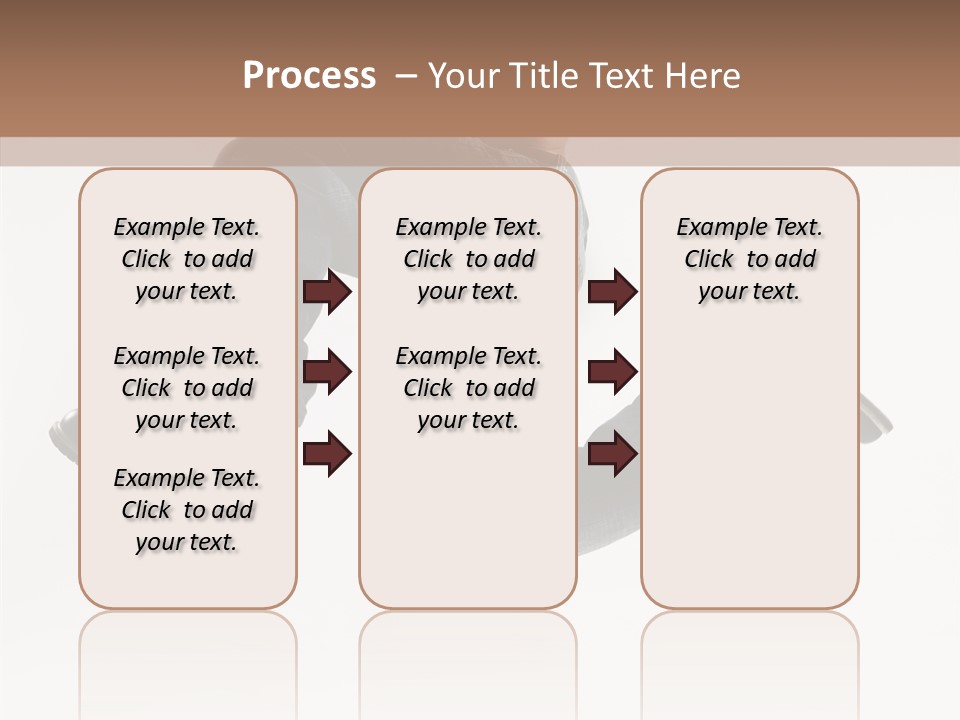 Process – Your Title Text Here

Example Text. Click to add your text.

Example Text. Click to add your text.

Example Text. Click to add your text.

Example Text. Click to add your text.

Example Text. Click to add your text.

Example Text. Click to add your text.